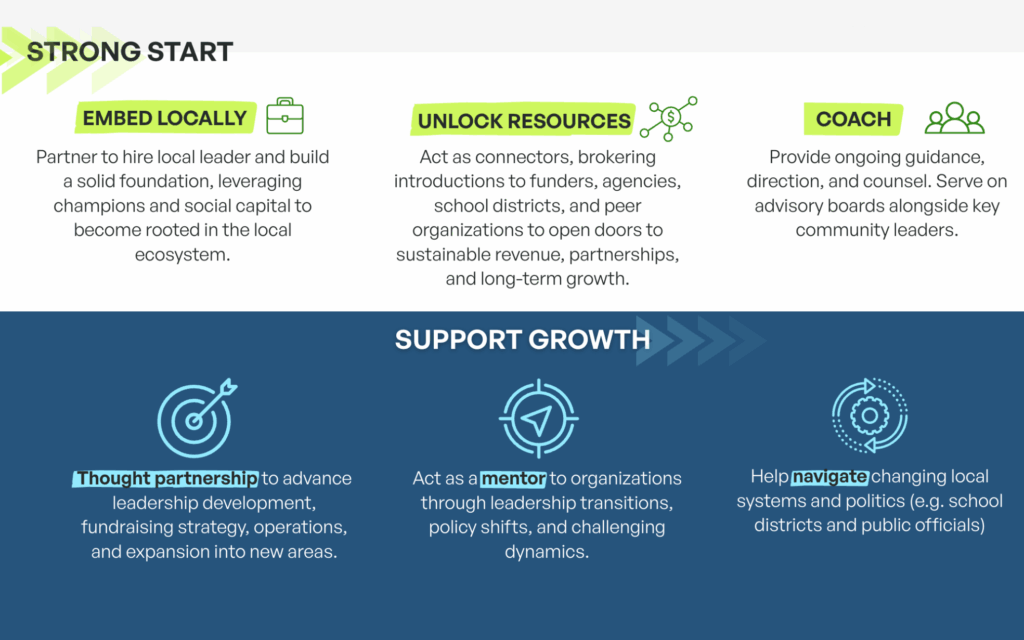 STRONG START

EMBED LOCALLY

Partner to hire local leader and build a solid foundation, leveraging champions and social capital to become rooted in the local ecosystem.

UNLOCK RESOURCES

Act as connectors, brokering introductions to funders, agencies, school districts, and peer organizations to open doors to sustainable revenue, partnerships, and long-term growth.

COACH

Provide ongoing guidance, direction, and counsel. Serve on advisory boards alongside key community leaders.

SUPPORT GROWTH

Thought partnership to advance leadership development, fundraising strategy, operations, and expansion into new areas.

Act as a mentor to organizations through leadership transitions, policy shifts, and challenging dynamics.

Help navigate changing local systems and politics (e.g. school districts and public officials)